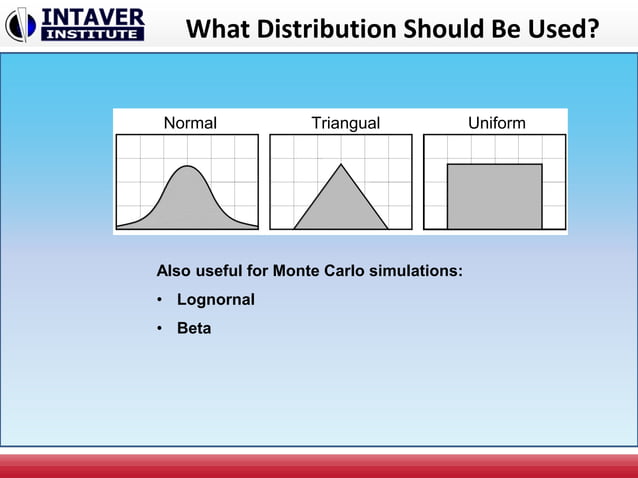 INTAVER INSTITUTE

What Distribution Should Be Used?

Normal

Triangual

Uniform

Also useful for Monte Carlo simulations:

• Lognornal

• Beta